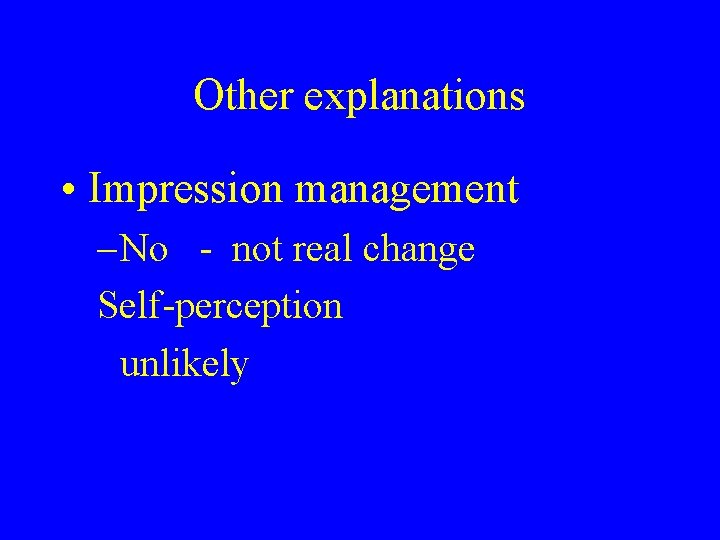 Other explanations

• Impression management
–No - not real change
Self-perception
unlikely